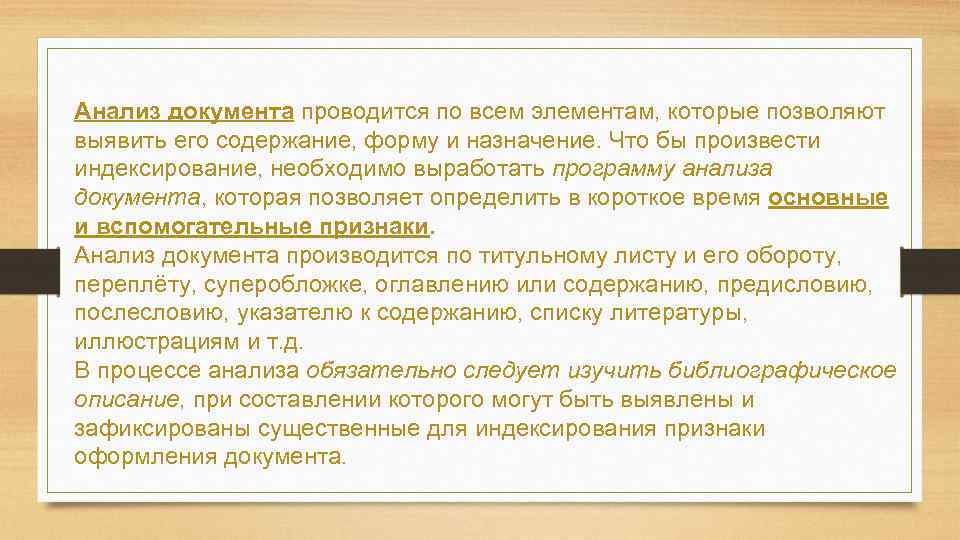 Анализ документа проводится по всем элементам, которые позволяют выявить его содержание, форму и назначение. Что бы произвести индексирование, необходимо выработать программу анализа документа, которая позволяет определить в короткое время основные и вспомогательные признаки.
Анализ документа производится по титульному листу и его обороту, переплёту, суперобложке, оглавлению или содержанию, предисловию, послесловию, указателю к содержанию, списку литературы, иллюстрациям и т.д.
В процессе анализа обязательно следует изучить библиографическое описание, при составлении которого могут быть выявлены и зафиксированы существенные для индексирования признаки оформления документа.